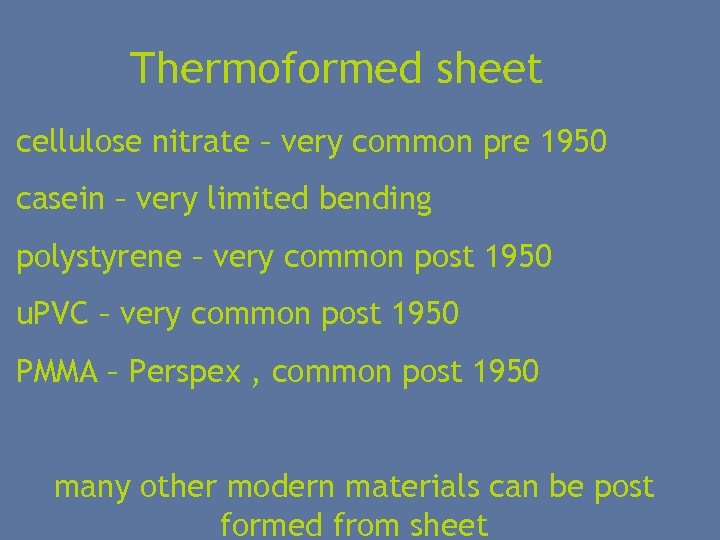 Thermoformed sheet

cellulose nitrate – very common pre 1950

casein – very limited bending

polystyrene – very common post 1950

uPVC – very common post 1950

PMMA – Perspex , common post 1950

many other modern materials can be post formed from sheet